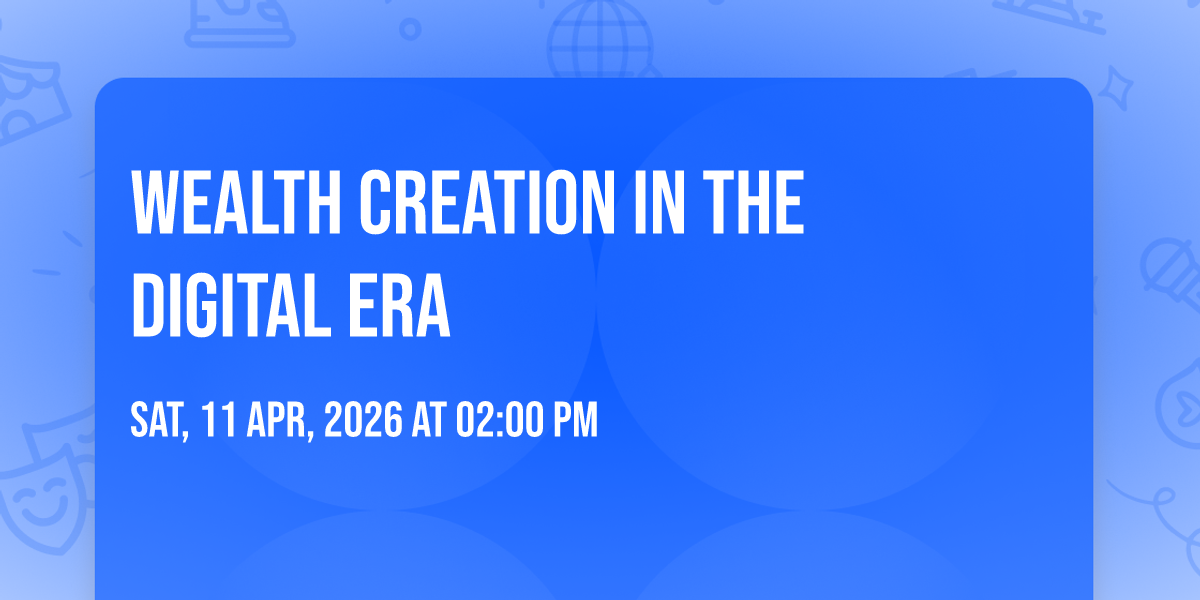 WEALTH CREATION IN THE DIGITAL ERA

SAT, 11 APR, 2026 AT 02:00 PM